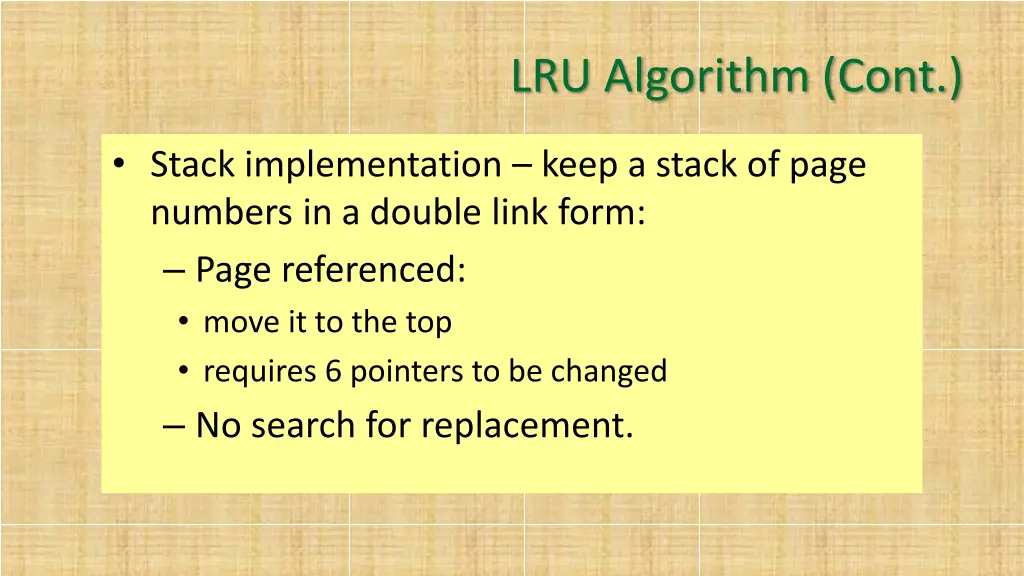 LRU Algorithm (Cont.)

• Stack implementation – keep a stack of page numbers in a double link form:

– Page referenced:

• move it to the top

• requires 6 pointers to be changed

– No search for replacement.